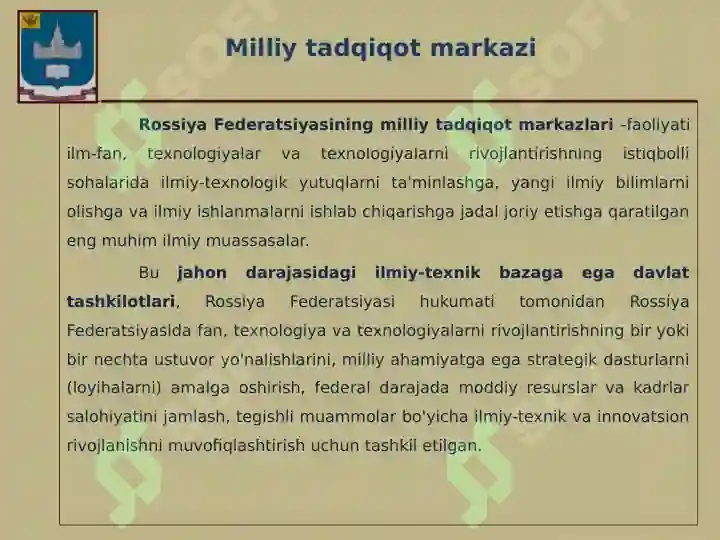 Milliy tadqiqot markazi

Rossiya Federatsiyasining milliy tadqiqot markazlari -faoliyati ilm-fan, texnologiyalar va texnologiyalarni rivojlantirishning istiqbolli sohalarida ilmiy-texnologik yutuqlarni ta'minlashga, yangi ilmiy bilimlarni olishga va ilmiy ishlanmalarni ishlab chiqarishga jadal joriy etishga qaratilgan eng muhim ilmiy muassasalar.

Bu jahon darajasidagi ilmiy-texnik bazaga ega davlat tashkilotlari, Rossiya Federatsiyasi hukumati tomonidan Rossiya Federatsiyasida fan, texnologiya va texnologiyalarni rivojlantirishning bir yoki bir nechta ustuvor yo'nalishlarini, milliy ahamiyatga ega strategik dasturlarni (loyihalarni) amalga oshirish, federal darajada moddiy resurslar va kadrlar salohiyatini jamlash, tegishli muammolar bo'yicha ilmiy-texnik va innovatsion rivojlanishni muvofiqlashtirish uchun tashkil etilgan.

SOFT
SOFT